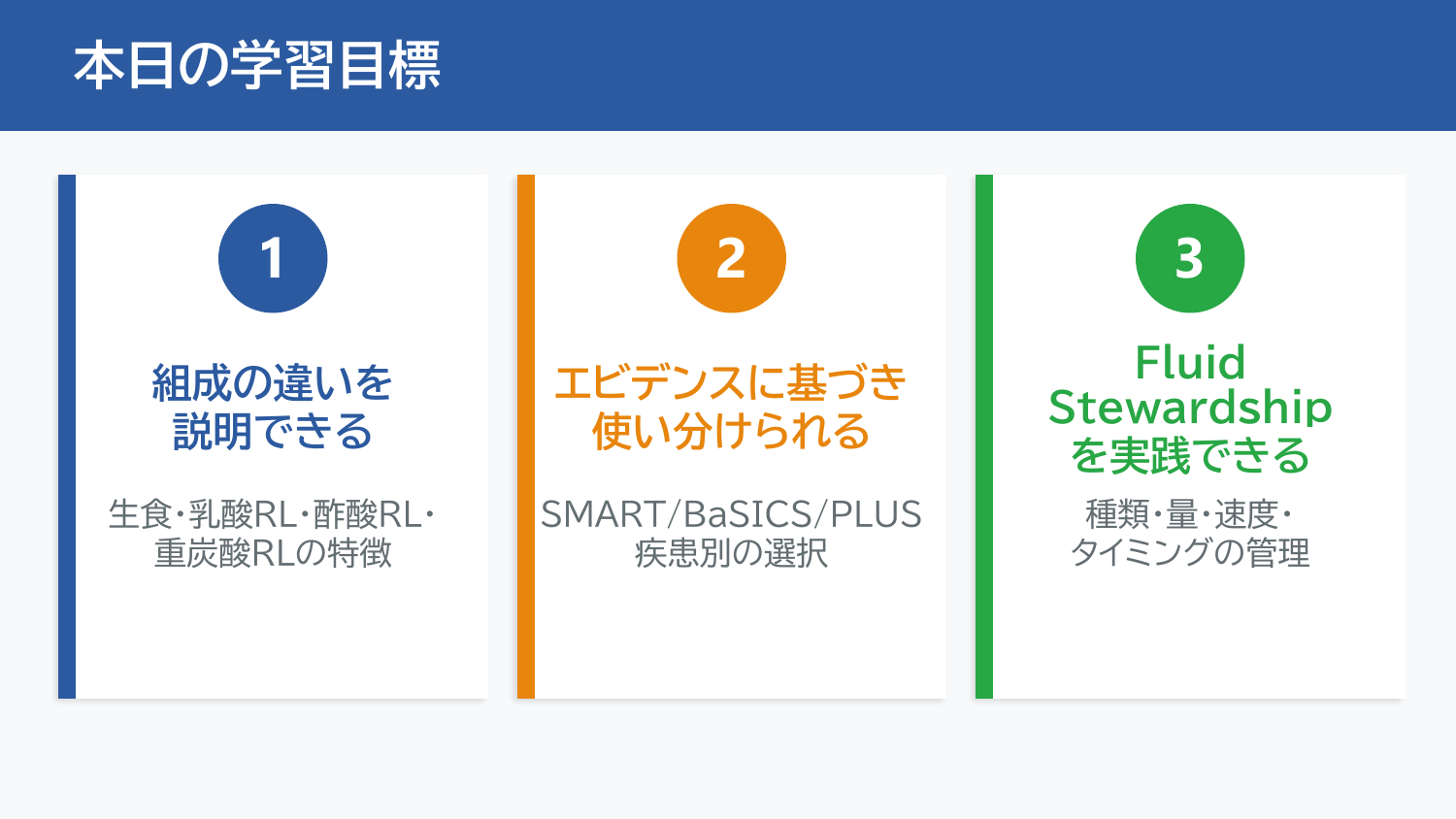 本日の学習目標

1

組成の違いを説明できる

生食・乳酸RL・酢酸RL・重炭酸RLの特徴

2

エビデンスに基づき使い分けられる

SMART/BaSICS/PLUS
疾患別の選択

3

Fluid Stewardship を実践できる

種類・量・速度・タイミングの管理